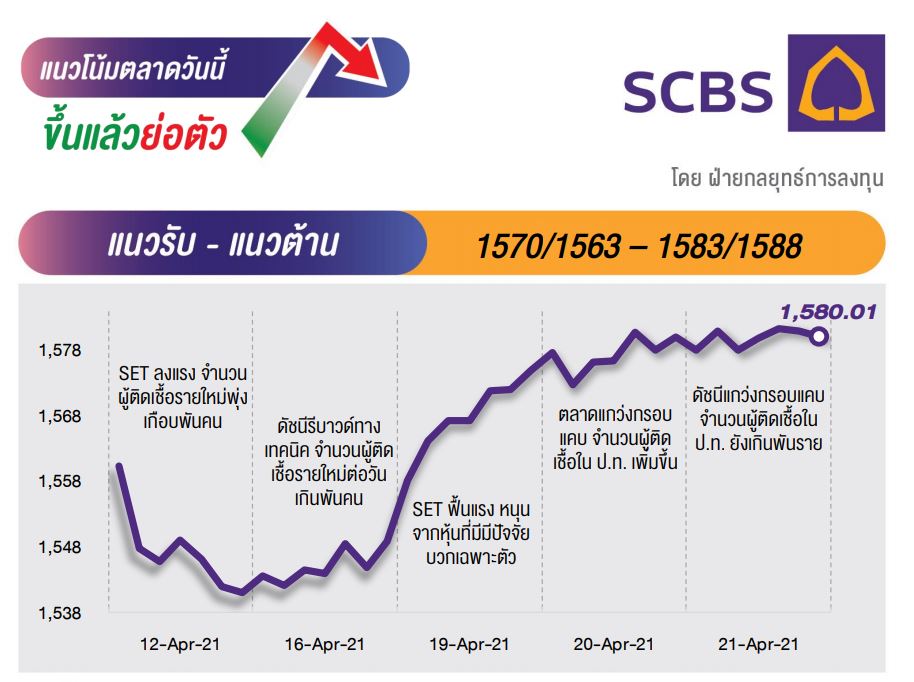 แนวโน้มตลาดวันนี้
ขึ้นแล้วย่อตัว

SCBS

โดย ฝ่ายกลยุทธ์การลงทุน

แนวรับ - แนวต้าน 1570/1563 – 1583/1588

1,580.01

1,578
1,568
1,558
1,548
1,538

SET ลงแรง จำนวนผู้ติดเชื้อรายใหม่พุ่งเกือบพันคน

ดัชนีรีบาวด์ทางเทคนิค จำนวนผู้ติดเชื้อรายใหม่ต่อวันเกินพันคน

SET ฟื้นแรง หนุนจากหุ้นที่มีมีปัจจัยบวกเฉพาะตัว

ตลาดแกว่งกรอบแคบ จำนวนผู้ติดเชื้อใน ป.ท. เพิ่มขึ้น

ดัชนีแกว่งกรอบแคบ จำนวนผู้ติดเชื้อใน ป.ท. ยังเกินพันราย

12-Apr-21
16-Apr-21
19-Apr-21
20-Apr-21
21-Apr-21